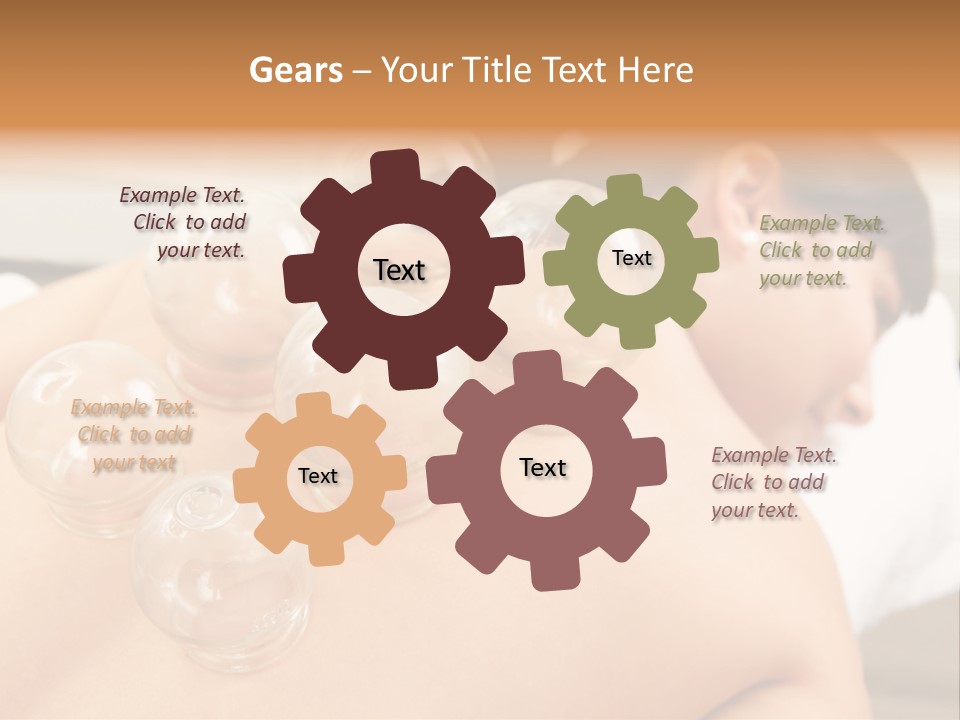 Gears – Your Title Text Here

Example Text. Click to add your text.

Text

Text

Example Text. Click to add your text.

Example Text. Click to add your text

Text

Text

Example Text. Click to add your text.